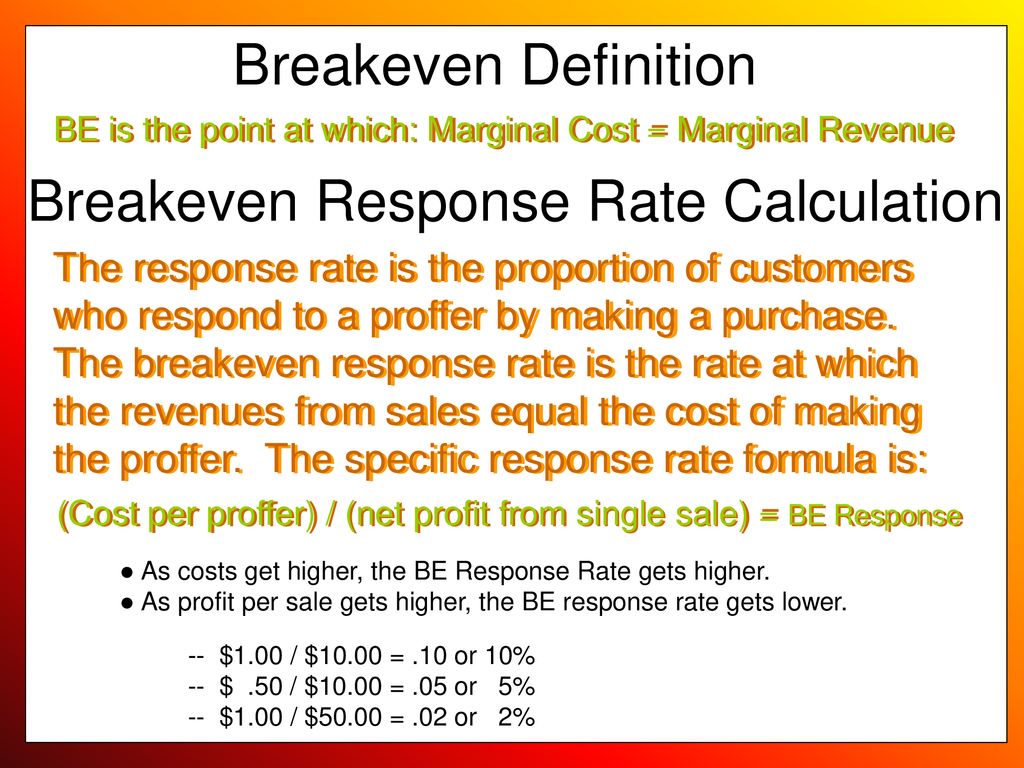 Breakeven Definition

BE is the point at which: Marginal Cost = Marginal Revenue

Breakeven Response Rate Calculation

The response rate is the proportion of customers who respond to a proffer by making a purchase. The breakeven response rate is the rate at which the revenues from sales equal the cost of making the proffer. The specific response rate formula is:

(Cost per proffer) / (net profit from single sale) = BE Response

● As costs get higher, the BE Response Rate gets higher.
● As profit per sale gets higher, the BE response rate gets lower.

-- \$1.00 / \$10.00 = .10 or 10%
-- \$ .50 / \$10.00 = .05 or 5%
-- \$1.00 / \$50.00 = .02 or 2%